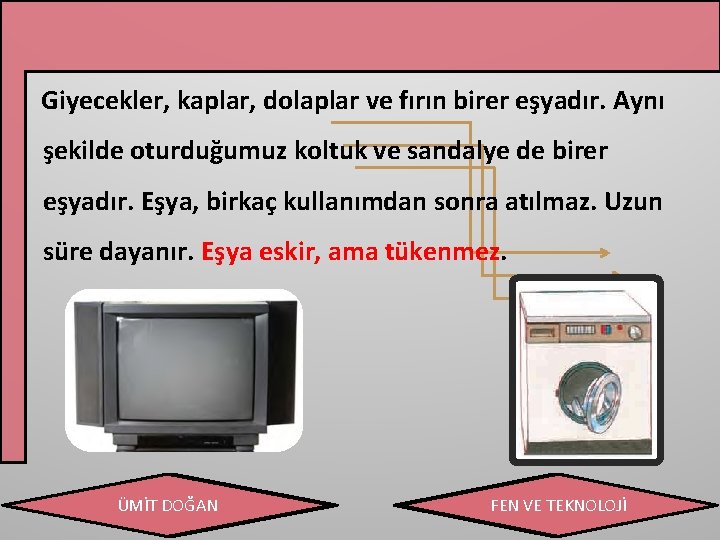 Giyecekler, kaplar, dolaplar ve fırın birer eşyadır. Aynı şekilde oturduğumuz koltuk ve sandalye de birer eşyadır. Eşya, birkaç kullanımdan sonra atılmaz. Uzun süre dayanır. Eşya eskir, ama tükenmez.

ÜMİT DOĞAN

FEN VE TEKNOLOJİ